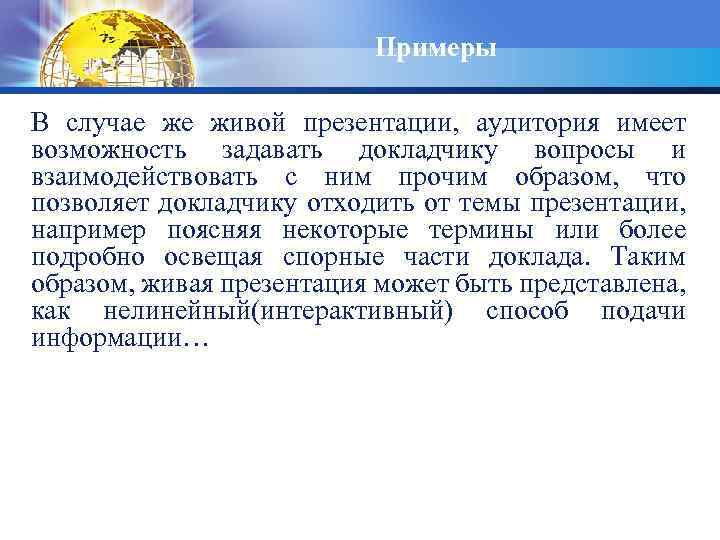 Примеры

В случае же живой презентации, аудитория имеет возможность задавать докладчику вопросы и взаимодействовать с ним прочим образом, что позволяет докладчику отходить от темы презентации, например поясняя некоторые термины или более подробно освещая спорные части доклада. Таким образом, живая презентация может быть представлена, как нелинейный(интерактивный) способ подачи информации…